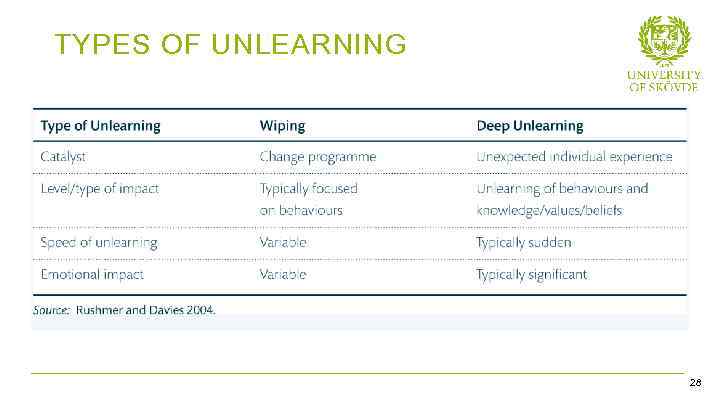 TYPES OF UNLEARNING

UNIVERSITY OF SKÖVDE

| Type of Unlearning | Wiping | Deep Unlearning |
|---|---|---|
| Catalyst | Change programme | Unexpected individual experience |
| Level/type of impact | Typically focused on behaviours | Unlearning of behaviours and knowledge/values/beliefs |
| Speed of unlearning | Variable | Typically sudden |
| Emotional impact | Variable | Typically significant |

Source: Rushmer and Davies 2004.

28